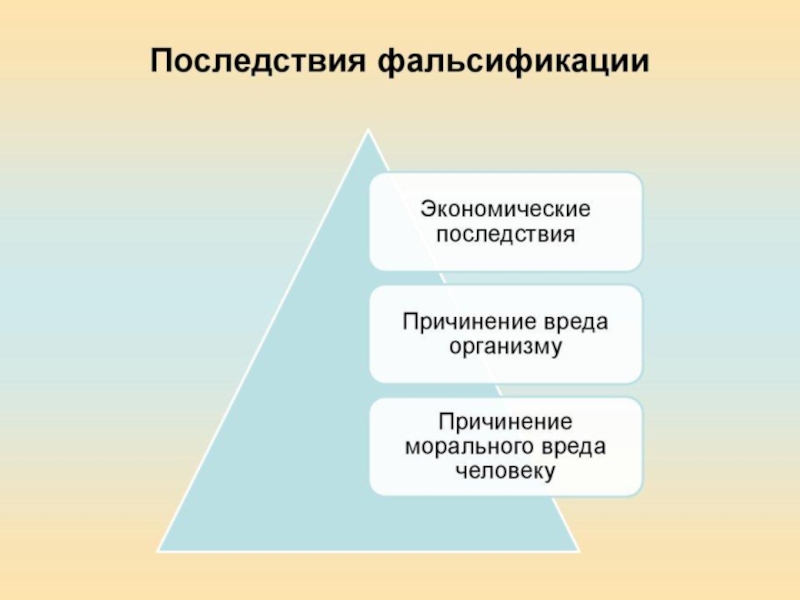 Последствия фальсификации

Экономические последствия

Причинение вреда организму

Причинение морального вреда человеку